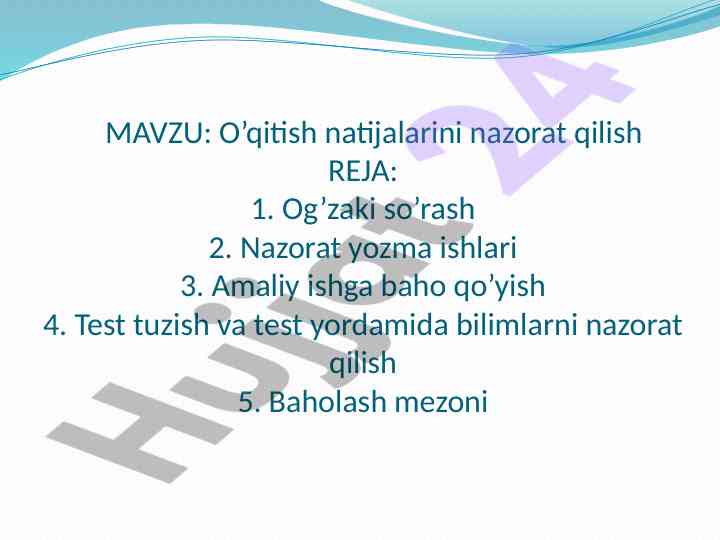 MAVZU: O’qitish natijalarini nazorat qilish
REJA:
1. Og’zaki so’rash
2. Nazorat yozma ishlari
3. Amaliy ishga baho qo’yish
4. Test tuzish va test yordamida bilimlarni nazorat qilish
5. Baholash mezoni

Hujjat 24